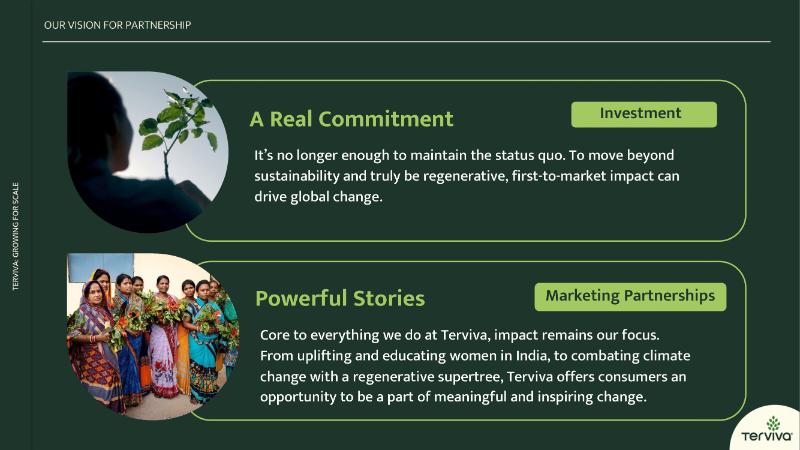 OUR VISION FOR PARTNERSHIP

TERVIVA: GROWING FOR SCALE

A Real Commitment

Investment

It's no longer enough to maintain the status quo. To move beyond sustainability and truly be regenerative, first-to-market impact can drive global change.

Powerful Stories

Marketing Partnerships

Core to everything we do at Terviva, impact remains our focus. From uplifting and educating women in India, to combating climate change with a regenerative supertree, Terviva offers consumers an opportunity to be a part of meaningful and inspiring change.

Terviva